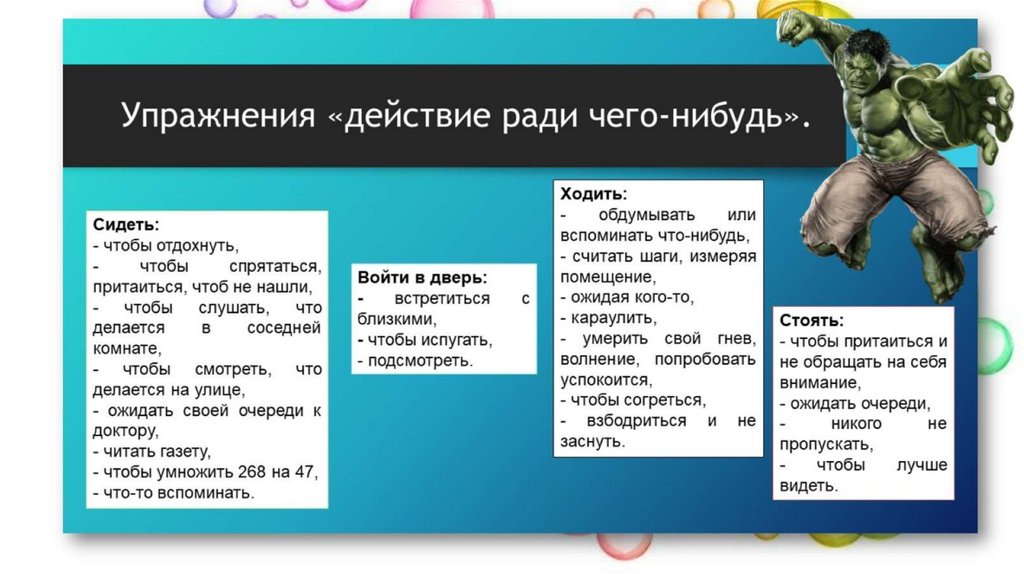 Упражнения «действие ради чего-нибудь».

Сидеть:
- чтобы отдохнуть,
- чтобы спрятаться, притаиться, чтоб не нашли,
- чтобы слушать, что делается в соседней комнате,
- чтобы смотреть, что делается на улице,
- ожидать своей очереди к доктору,
- читать газету,
- чтобы умножить 268 на 47,
- что-то вспоминать.

Войти в дверь:
- встретиться с близкими,
- чтобы испугать,
- подсмотреть.

Ходить:
- обдумывать или вспоминать что-нибудь,
- считать шаги, измеряя помещение,
- ожидая кого-то,
- караулить,
- умерить свой гнев, волнение, попробовать успокоится,
- чтобы согреться,
- взбодриться и не заснуть.

Стоять:
- чтобы притаиться и не обращать на себя внимание,
- ожидать очереди,
- никого не пропускать,
- чтобы лучше видеть.